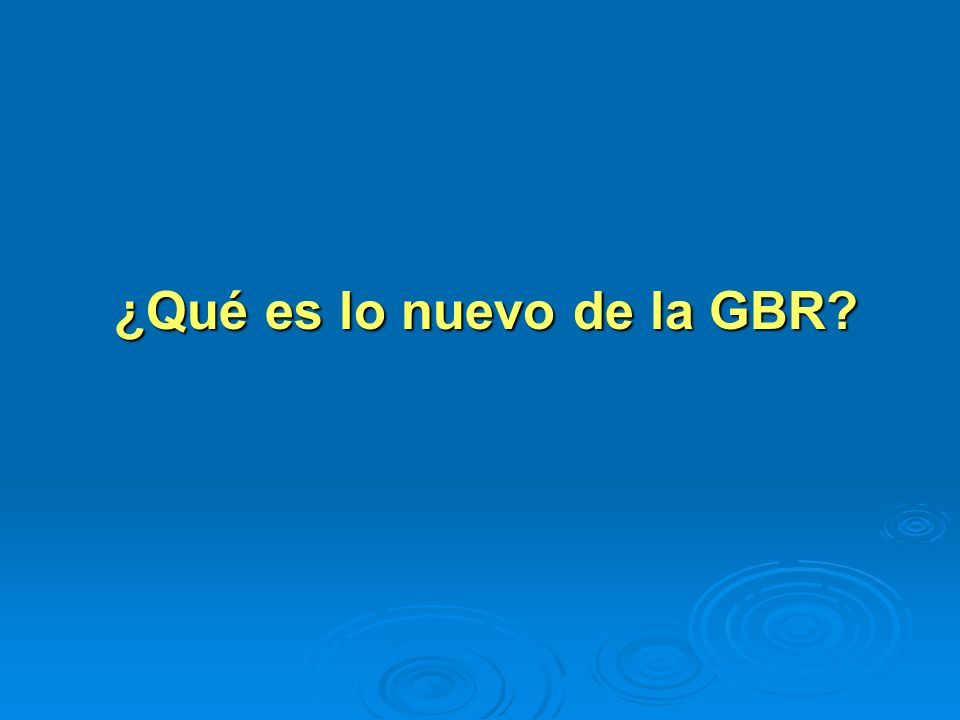 ¿Qué es lo nuevo de la GBR?